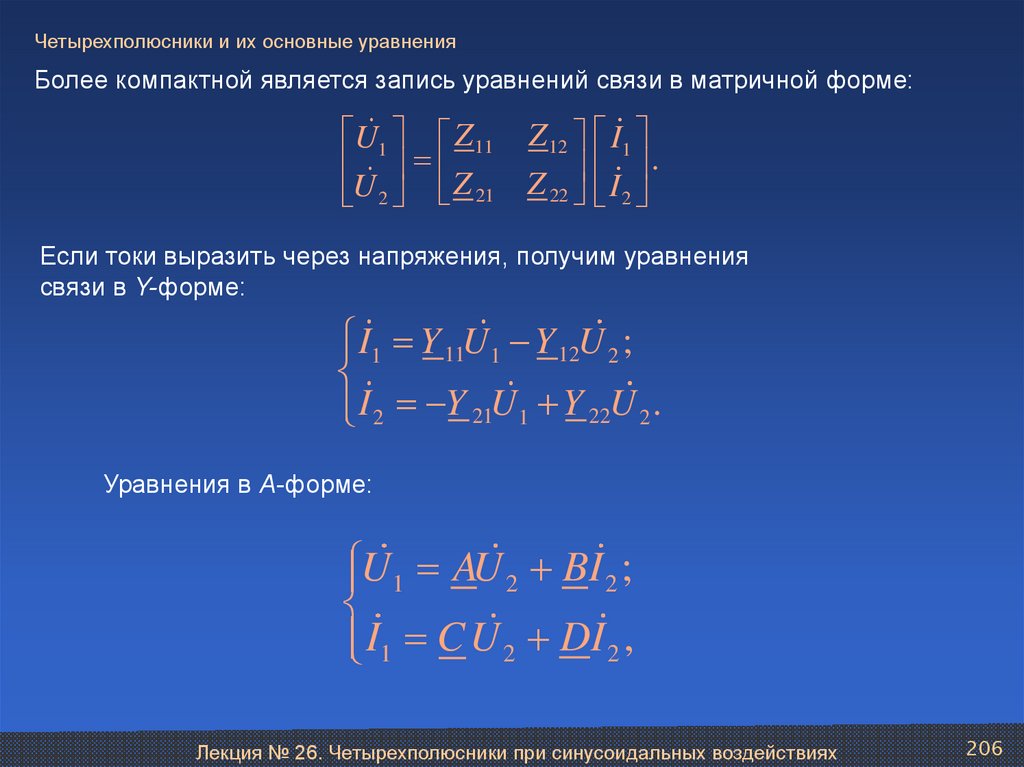 Четырехполюсники и их основные уравнения

Более компактной является запись уравнений связи в матричной форме:

$\begin{bmatrix} \dot{U}_1 \\ \dot{U}_2 \end{bmatrix} = \begin{bmatrix} \underline{Z}_{11} & \underline{Z}_{12} \\ \underline{Z}_{21} & \underline{Z}_{22} \end{bmatrix} \begin{bmatrix} \dot{I}_1 \\ \dot{I}_2 \end{bmatrix}.$

Если токи выразить через напряжения, получим уравнения связи в Y-форме:

$\begin{cases} \dot{I}_1 = \underline{Y}_{11}\dot{U}_1 - \underline{Y}_{12}\dot{U}_2; \\ \dot{I}_2 = -\underline{Y}_{21}\dot{U}_1 + \underline{Y}_{22}\dot{U}_2. \end{cases}$

Уравнения в A-форме:

$\begin{cases} \dot{U}_1 = \underline{A}\dot{U}_2 + \underline{B}\dot{I}_2; \\ \dot{I}_1 = \underline{C}\dot{U}_2 + \underline{D}\dot{I}_2, \end{cases}$

Лекция № 26. Четырехполюсники при синусоидальных воздействиях

206